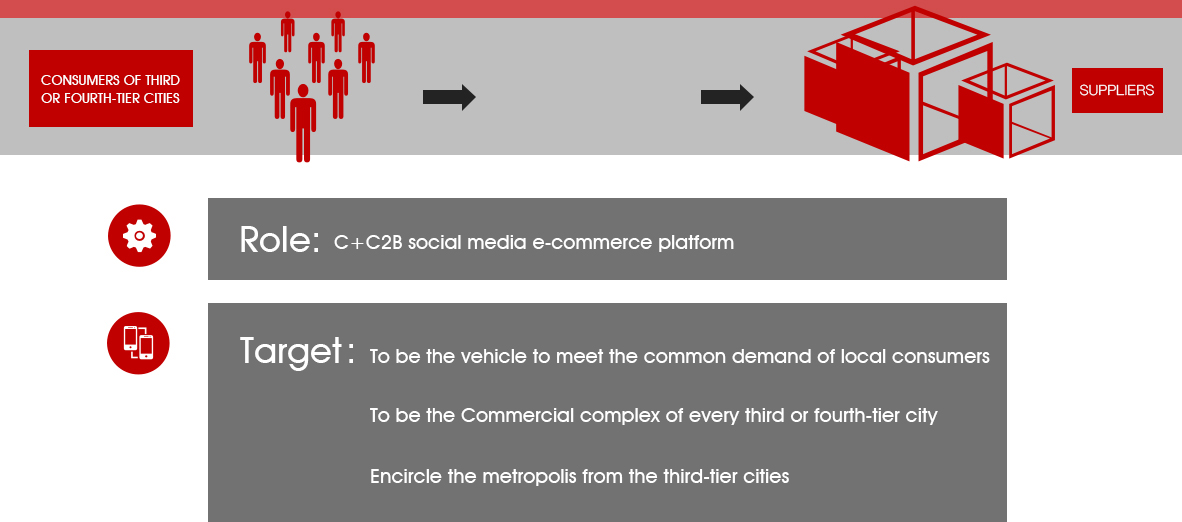 CONSUMERS OF THIRD OR FOURTH-TIER CITIES

SUPPLIERS

Role: C+C2B social media e-commerce platform

Target: To be the vehicle to meet the common demand of local consumers

To be the Commercial complex of every third or fourth-tier city

Encircle the metropolis from the third-tier cities